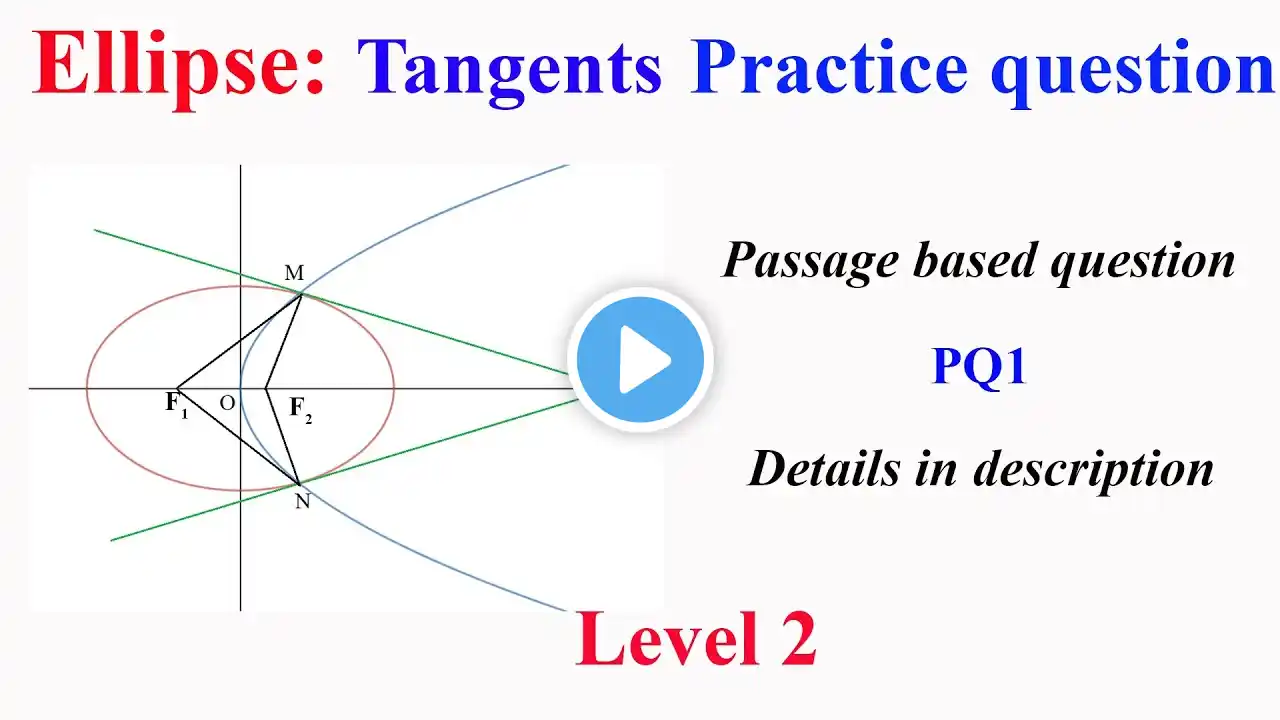 Ellipse: Tangents Practice question

M

$F_1$ O $F_2$

N

Passage based question

PQ1

Details in description

Level 2